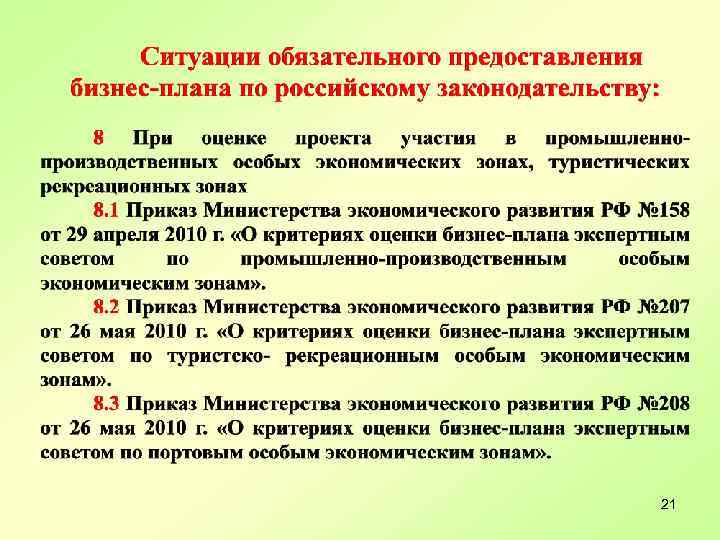 Ситуации обязательного предоставления бизнес-плана по российскому законодательству:

8 При оценке проекта участия в промышленно-производственных особых экономических зонах, туристических рекреационных зонах

8.1 Приказ Министерства экономического развития РФ №158 от 29 апреля 2010 г. «О критериях оценки бизнес-плана экспертным советом по промышленно-производственным особым экономическим зонам».

8.2 Приказ Министерства экономического развития РФ №207 от 26 мая 2010 г. «О критериях оценки бизнес-плана экспертным советом по туристско- рекреационным особым экономическим зонам».

8.3 Приказ Министерства экономического развития РФ №208 от 26 мая 2010 г. «О критериях оценки бизнес-плана экспертным советом по портовым особым экономическим зонам».

21